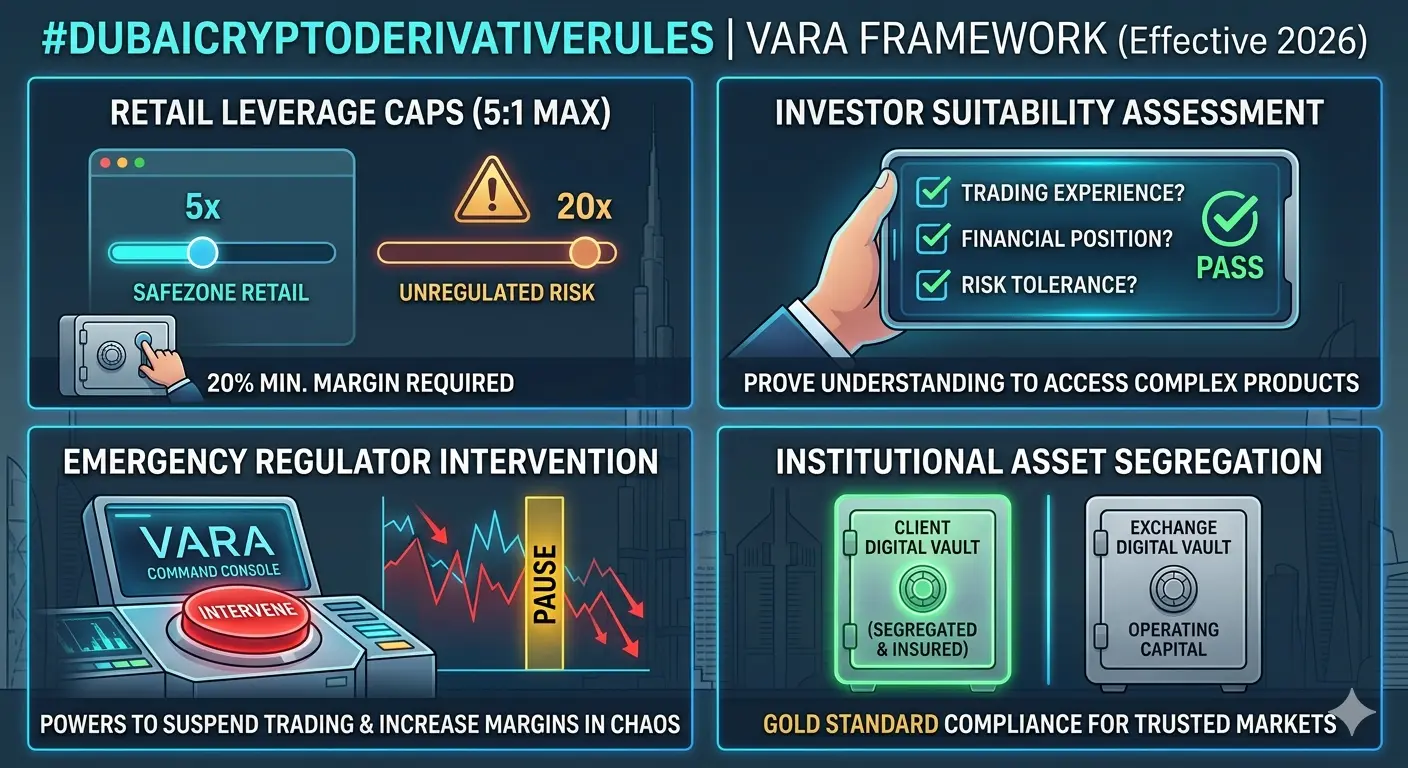 #DUBAICRYPTODERIVATIVERULES | VARA FRAMEWORK (Effective 2026)

RETAIL LEVERAGE CAPS (5:1 MAX)

5x

SAFEZONE RETAIL

20x

UNREGULATED RISK

20% MIN. MARGIN REQUIRED

INVESTOR SUITABILITY ASSESSMENT

TRADING EXPERIENCE?

FINANCIAL POSITION?

RISK TOLERANCE?

PASS

PROVE UNDERSTANDING TO ACCESS COMPLEX PRODUCTS

EMERGENCY REGULATOR INTERVENTION

VARA

COMMAND CONSOLE

INTERVENE

PAUSE

POWERS TO SUSPEND TRADING & INCREASE MARGINS IN CHAOS

INSTITUTIONAL ASSET SEGREGATION

CLIENT DIGITAL VAULT

(SEGREGATED & INSURED)

EXCHANGE DIGITAL VAULT

OPERATING CAPITAL

GOLD STANDARD COMPLIANCE FOR TRUSTED MARKETS